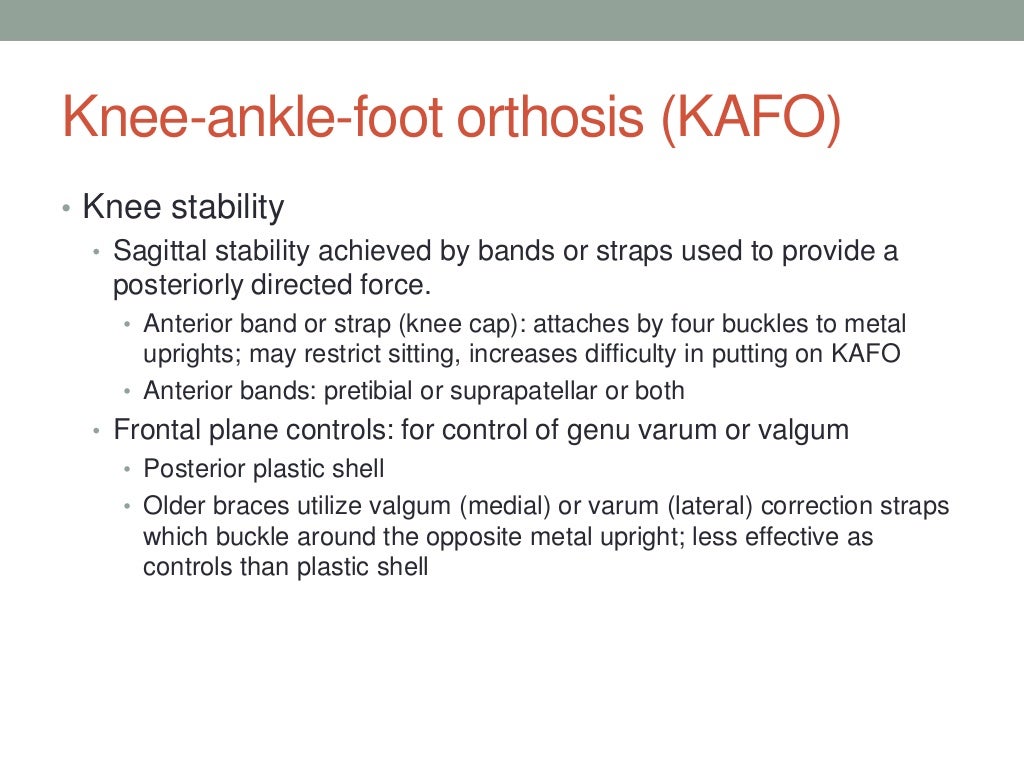 Knee-ankle-foot orthosis (KAFO)

• Knee stability
  • Sagittal stability achieved by bands or straps used to provide a posteriorly directed force.
    • Anterior band or strap (knee cap): attaches by four buckles to metal uprights; may restrict sitting, increases difficulty in putting on KAFO
    • Anterior bands: pretibial or suprapatellar or both
  • Frontal plane controls: for control of genu varum or valgum
    • Posterior plastic shell
    • Older braces utilize valgum (medial) or varum (lateral) correction straps which buckle around the opposite metal upright; less effective as controls than plastic shell